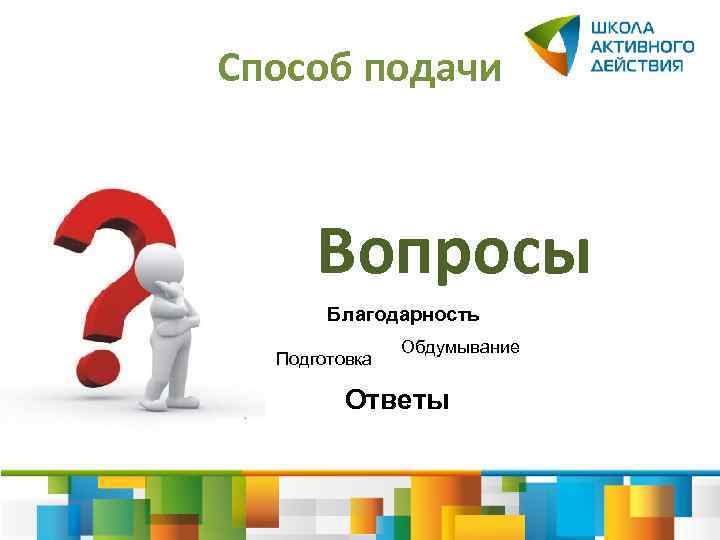 Способ подачи

ШКОЛА АКТИВНОГО ДЕЙСТВИЯ

Вопросы

Благодарность

Подготовка

Обдумывание

Ответы